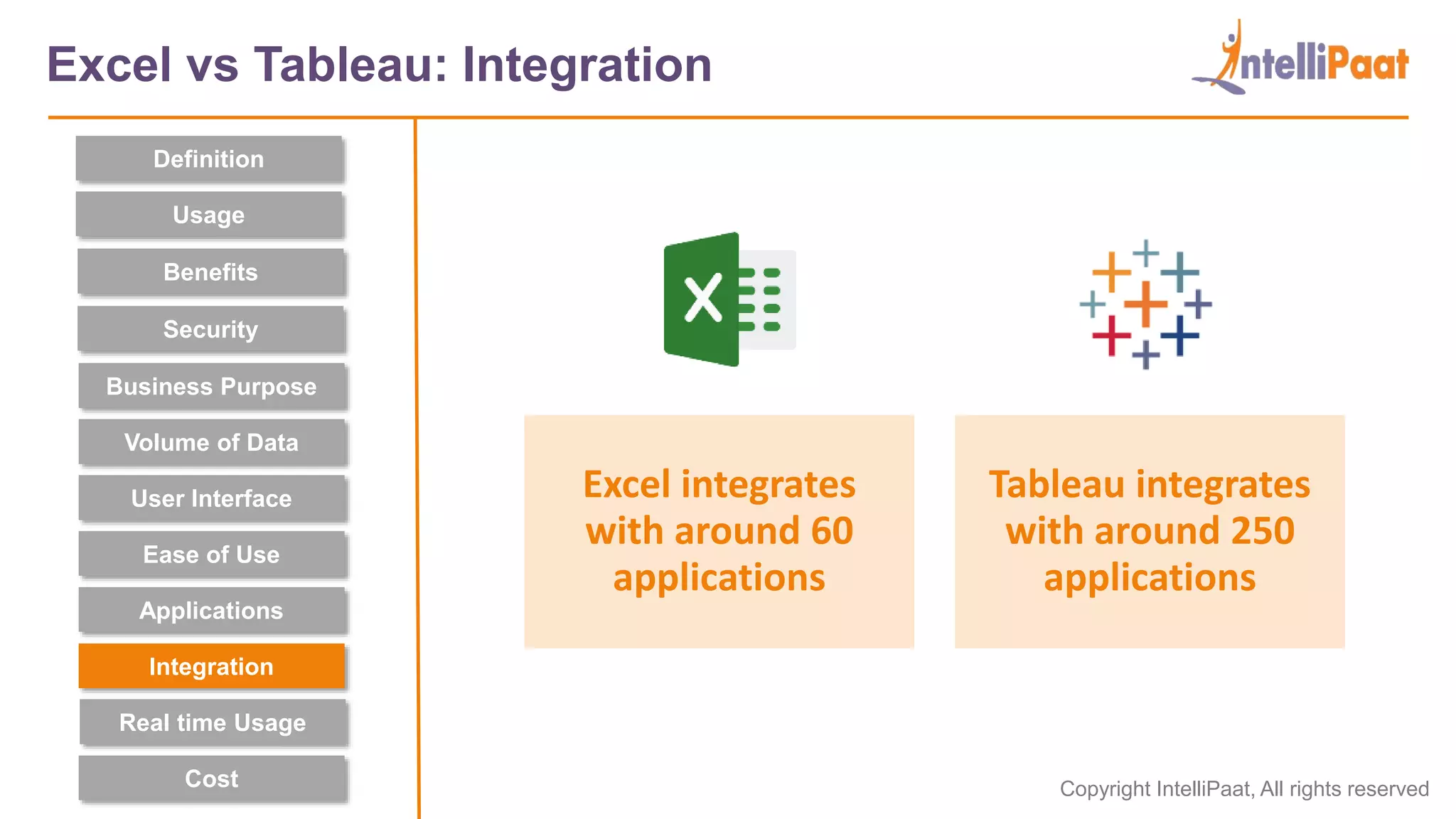 Excel vs Tableau: Integration

IntelliPaat

Definition

Usage

Benefits

Security

Business Purpose

Volume of Data

User Interface

Ease of Use

Applications

Integration

Real time Usage

Cost

X

Excel integrates with around 60 applications

Tableau integrates with around 250 applications

Copyright IntelliPaat, All rights reserved